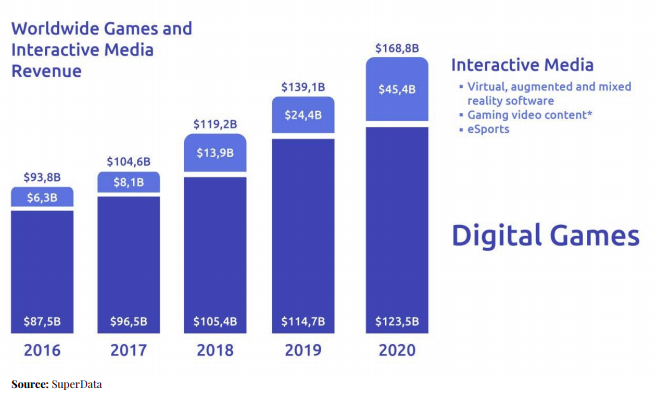 Worldwide Games and Interactive Media Revenue

$93,8B
$6,3B
$87,5B
2016

$104,6B
$8,1B
$96,5B
2017

$119,2B
$13,9B
$105,4B
2018

$139,1B
$24,4B
$114,7B
2019

$168,8B
$45,4B
$123,5B
2020

Interactive Media
▪ Virtual, augmented and mixed reality software
▪ Gaming video content*
▪ eSports

Digital Games

Source: SuperData